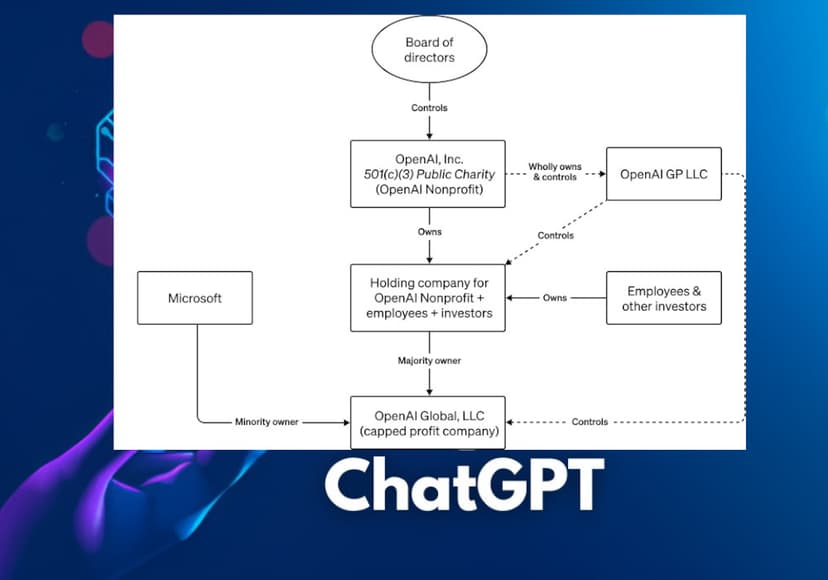 Board of directors

Controls

OpenAI, Inc.
501(c)(3) Public Charity
(OpenAI Nonprofit)

Wholly owns & controls

OpenAI GP LLC

Owns

Controls

Microsoft

Holding company for OpenAI Nonprofit + employees + investors

Owns

Employees & other investors

Majority owner

Minority owner

OpenAI Global, LLC
(capped profit company)

Controls

ChatGPT